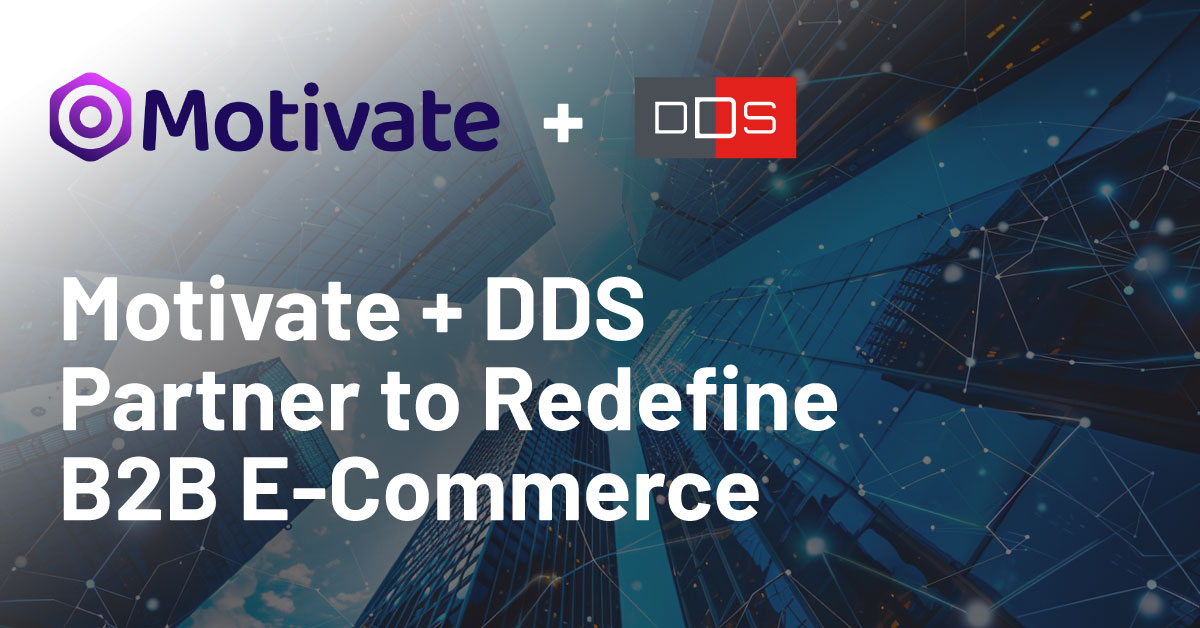 Motivate + DDS

Motivate + DDS Partner to Redefine B2B E-Commerce